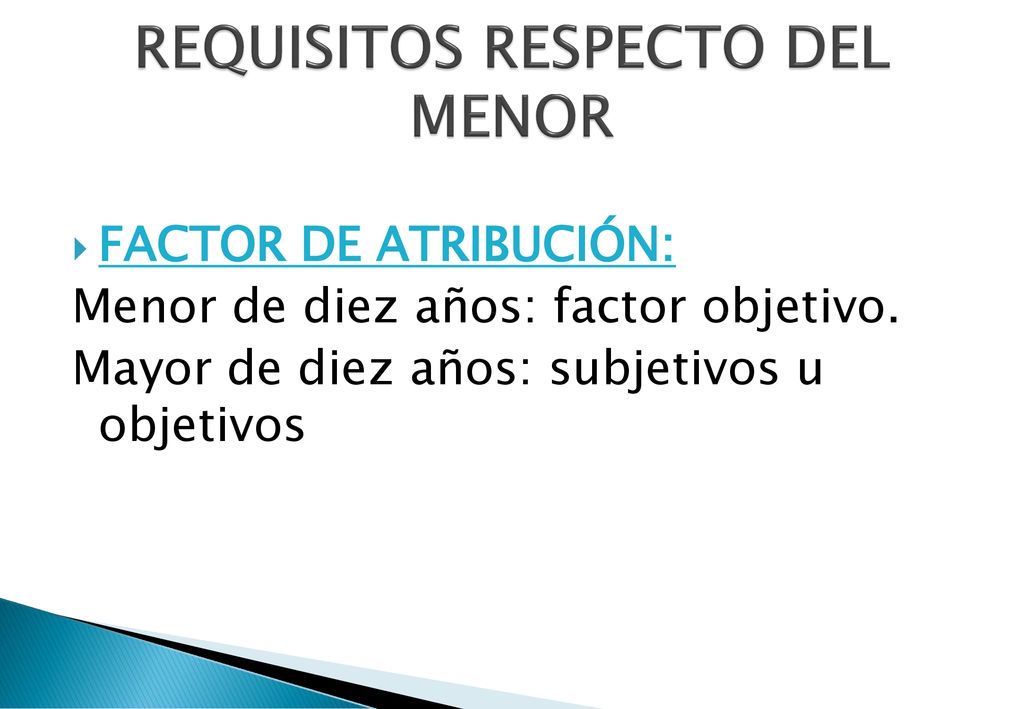 REQUISITOS RESPECTO DEL MENOR

FACTOR DE ATRIBUCIÓN:
Menor de diez años: factor objetivo.
Mayor de diez años: subjetivos u objetivos